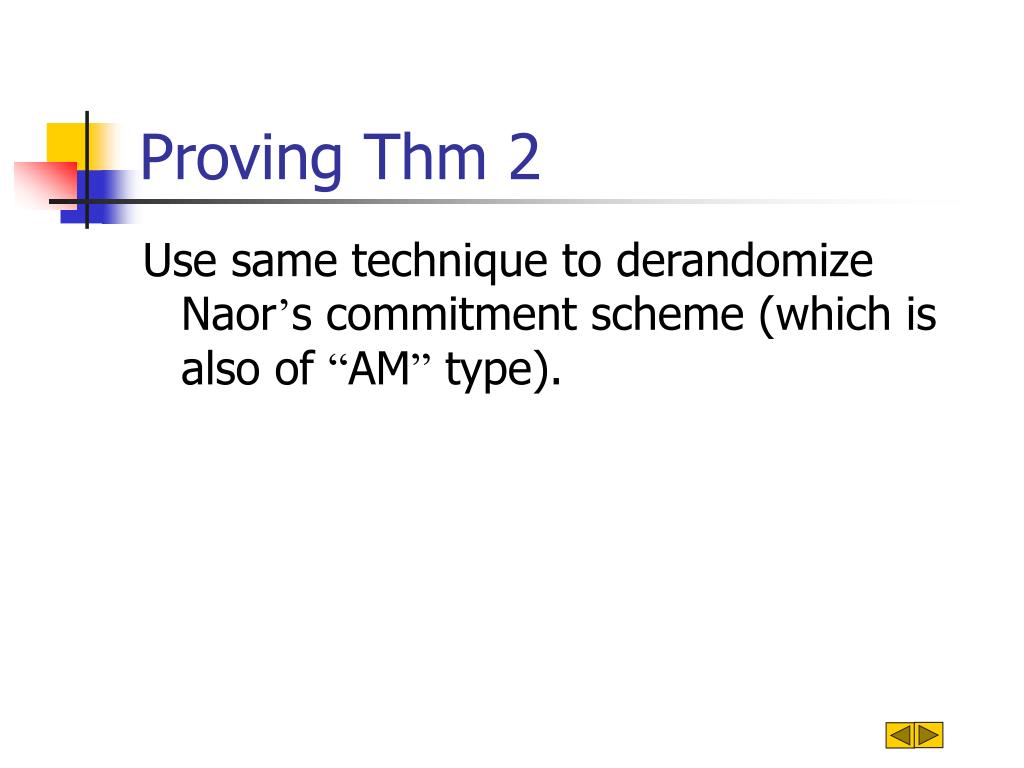 Proving Thm 2

Use same technique to derandomize Naor’s commitment scheme (which is also of “AM” type).